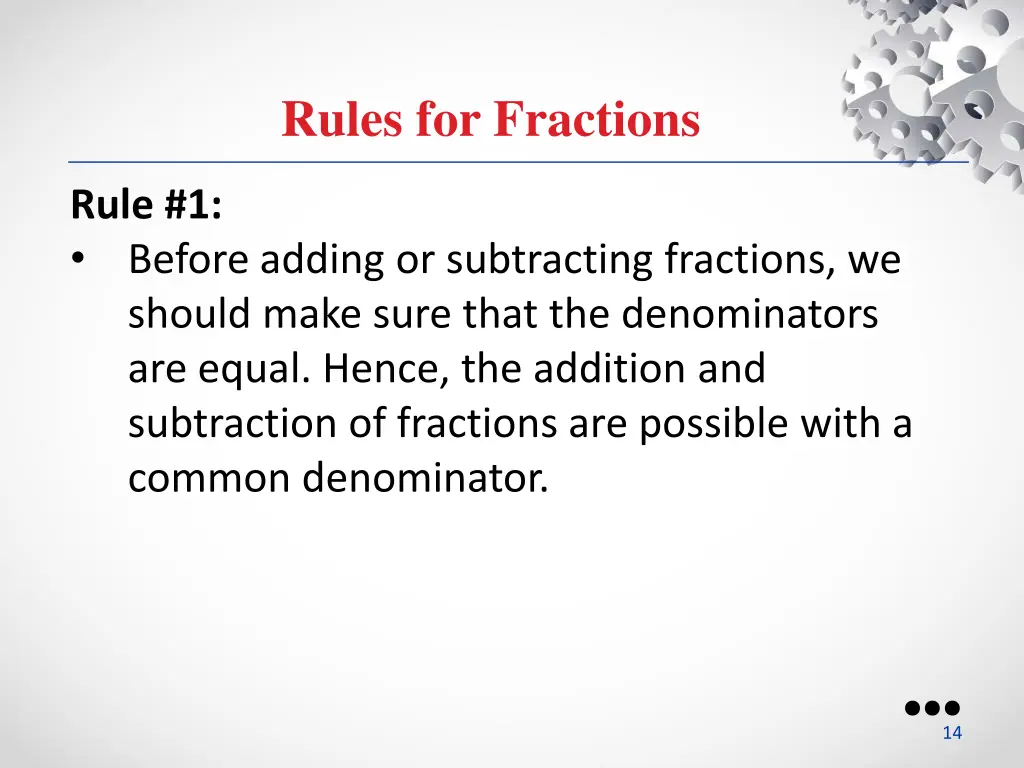 Rules for Fractions

Rule #1:
• Before adding or subtracting fractions, we should make sure that the denominators are equal. Hence, the addition and subtraction of fractions are possible with a common denominator.

14